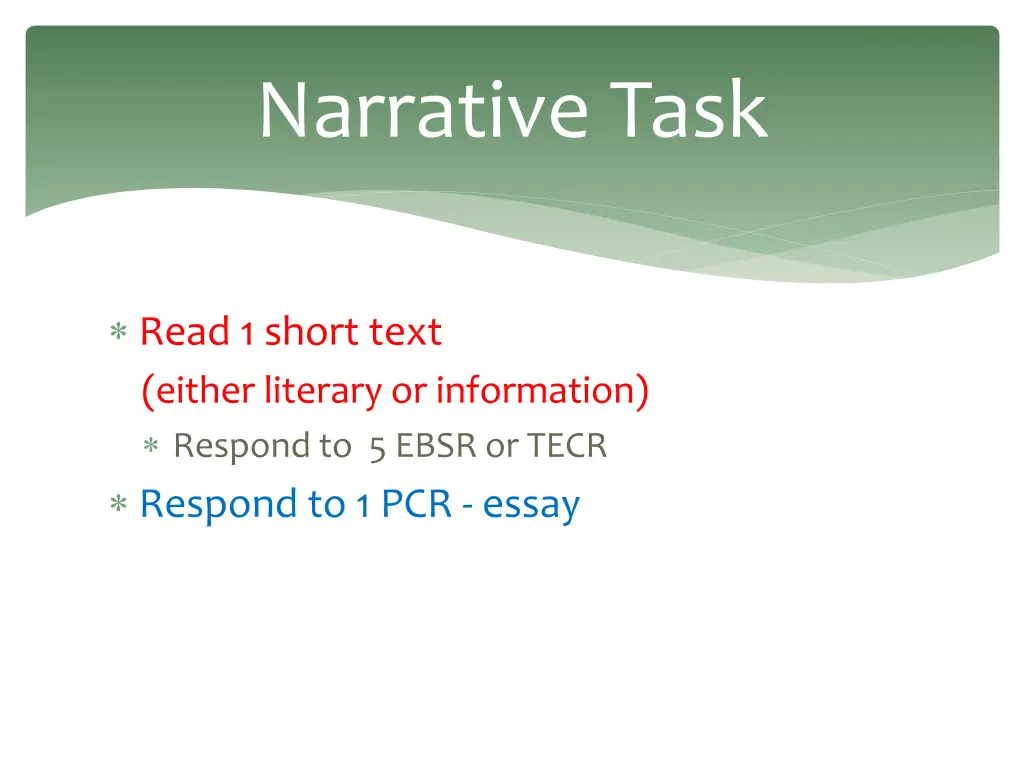 Narrative Task

∗ Read 1 short text
(either literary or information)
∗ Respond to 5 EBSR or TECR
∗ Respond to 1 PCR - essay